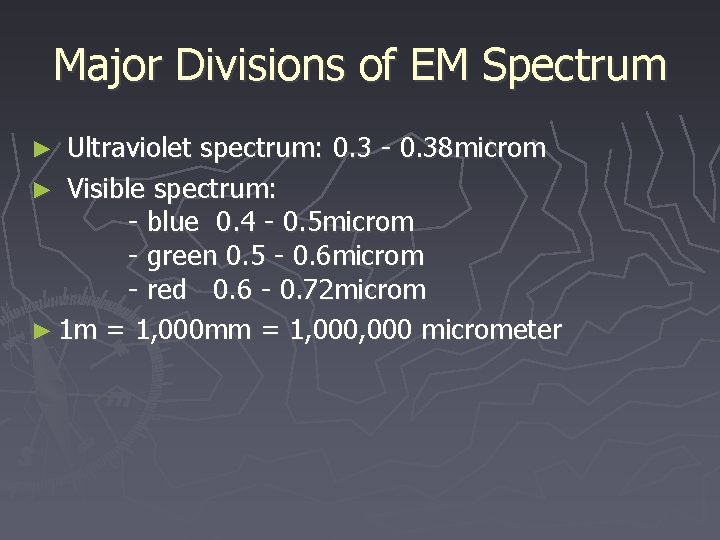 Major Divisions of EM Spectrum

► Ultraviolet spectrum: 0.3 - 0.38microm
► Visible spectrum:
- blue 0.4 - 0.5microm
- green 0.5 - 0.6microm
- red 0.6 - 0.72microm
► 1m = 1,000mm = 1,000,000 micrometer